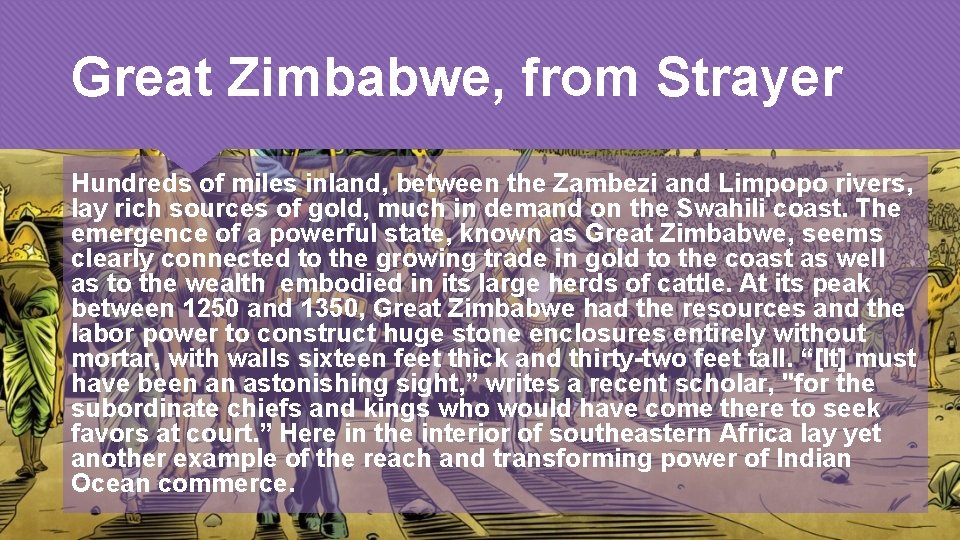 Great Zimbabwe, from Strayer

Hundreds of miles inland, between the Zambezi and Limpopo rivers, lay rich sources of gold, much in demand on the Swahili coast. The emergence of a powerful state, known as Great Zimbabwe, seems clearly connected to the growing trade in gold to the coast as well as to the wealth embodied in its large herds of cattle. At its peak between 1250 and 1350, Great Zimbabwe had the resources and the labor power to construct huge stone enclosures entirely without mortar, with walls sixteen feet thick and thirty-two feet tall. “[It] must have been an astonishing sight,” writes a recent scholar, "for the subordinate chiefs and kings who would have come there to seek favors at court.” Here in the interior of southeastern Africa lay yet another example of the reach and transforming power of Indian Ocean commerce.